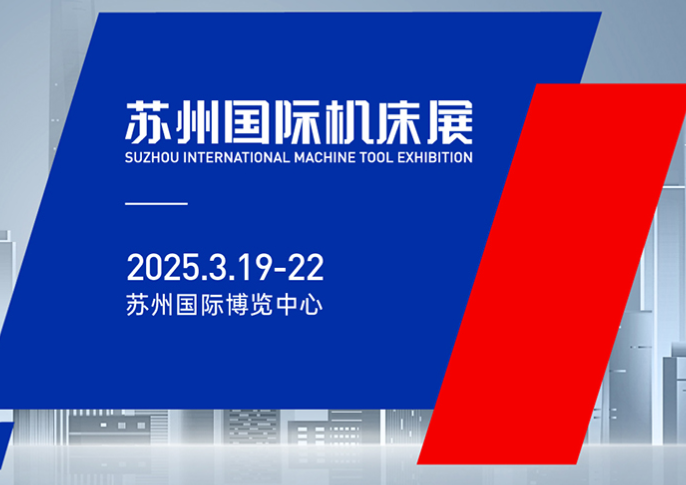 苏州国际机床展
SUZHOU INTERNATIONAL MACHINE TOOL EXHIBITION

2025.3.19-22
苏州国际博览中心